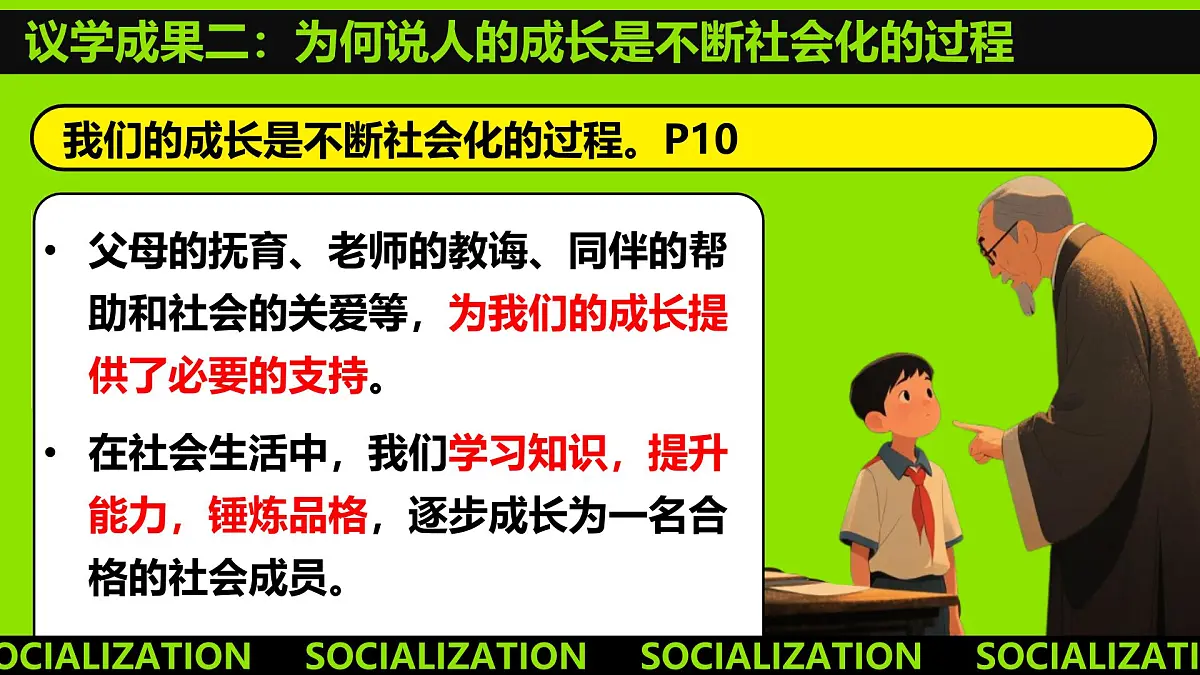 议学成果二：为何说人的成长是不断社会化的过程

我们的成长是不断社会化的过程。P10

• 父母的抚育、老师的教诲、同伴的帮助和社会的关爱等，为我们的成长提供了必要的支持。

• 在社会生活中，我们学习知识，提升能力，锤炼品格，逐步成长为一名合格的社会成员。

OCIALIZATION SOCIALIZATION SOCIALIZATION SOCIALIZATI